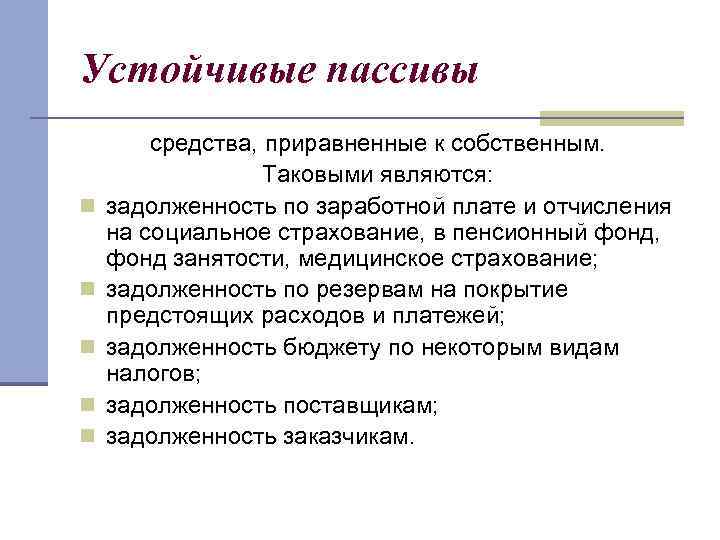 Устойчивые пассивы

средства, приравненные к собственным. Таковыми являются:

- задолженность по заработной плате и отчисления на социальное страхование, в пенсионный фонд, фонд занятости, медицинское страхование;
- задолженность по резервам на покрытие предстоящих расходов и платежей;
- задолженность бюджету по некоторым видам налогов;
- задолженность поставщикам;
- задолженность заказчикам.